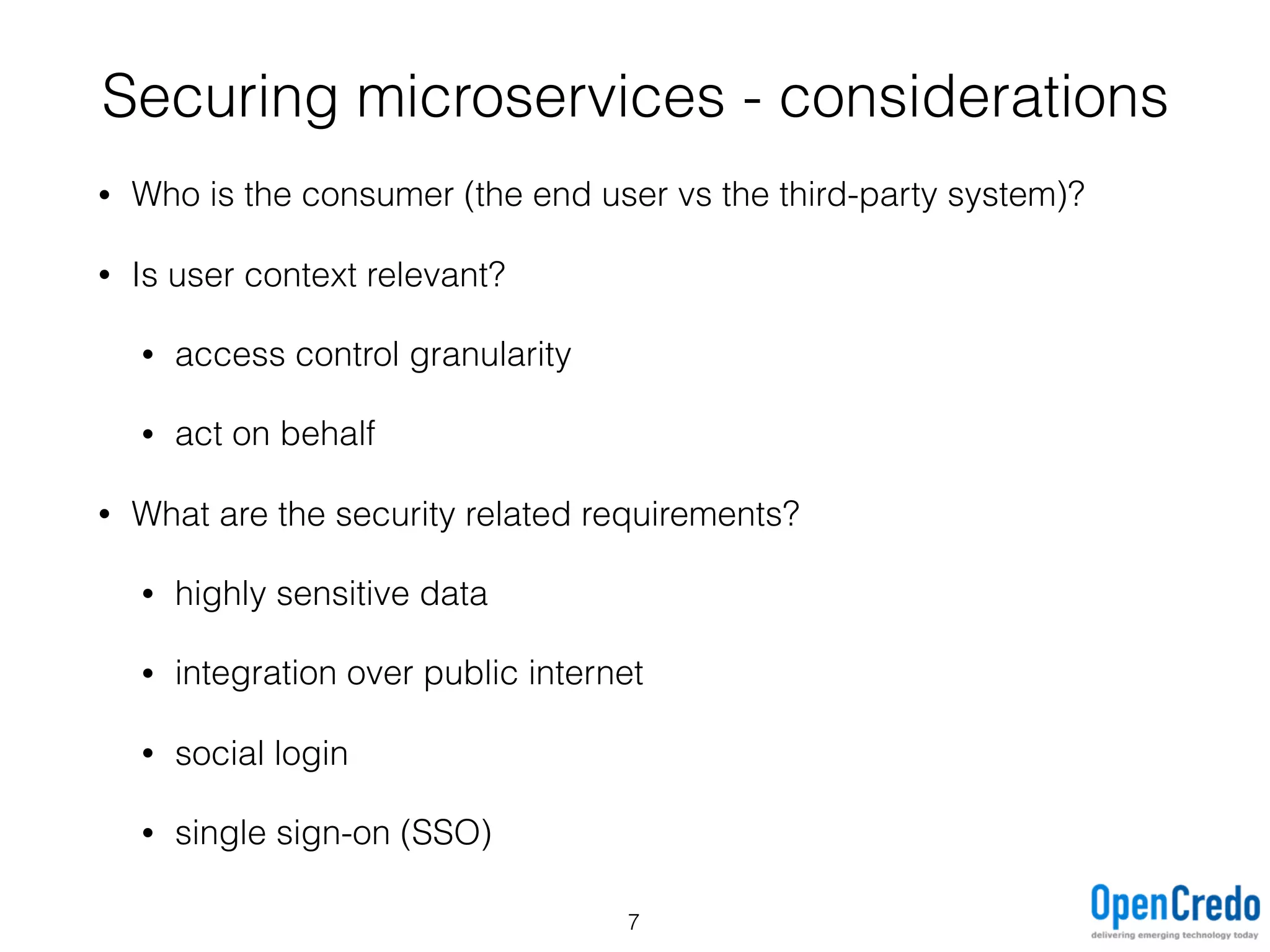 Securing microservices - considerations

• Who is the consumer (the end user vs the third-party system)?

• Is user context relevant?

  • access control granularity

  • act on behalf

• What are the security related requirements?

  • highly sensitive data

  • integration over public internet

  • social login

  • single sign-on (SSO)

7

OpenCredo
delivering emerging technology today